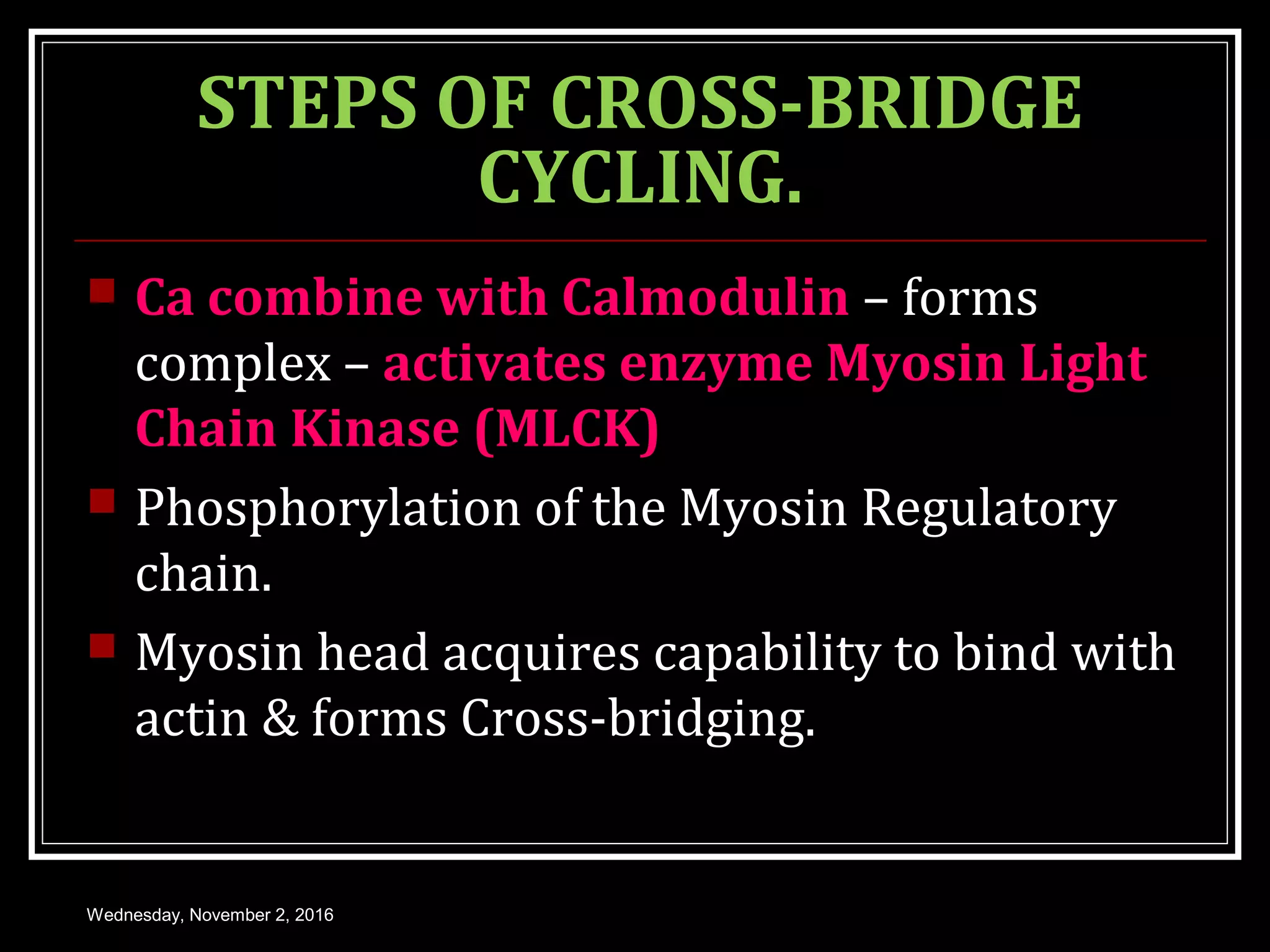 STEPS OF CROSS-BRIDGE CYCLING.

Ca combine with Calmodulin – forms complex – activates enzyme Myosin Light Chain Kinase (MLCK)

Phosphorylation of the Myosin Regulatory chain.

Myosin head acquires capability to bind with actin & forms Cross-bridging.

Wednesday, November 2, 2016